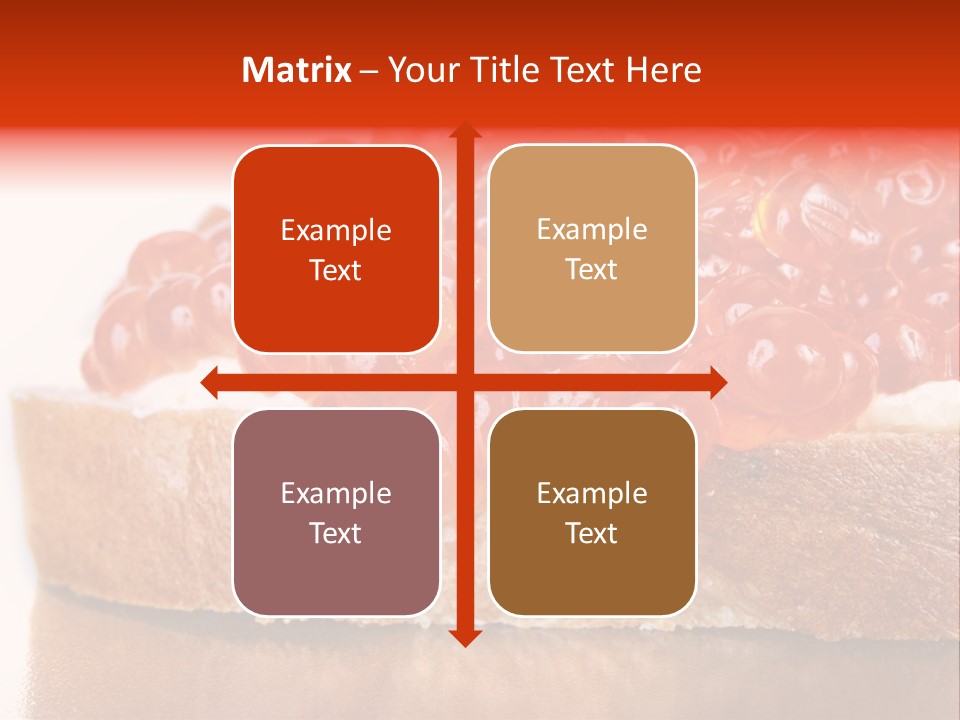 Matrix – Your Title Text Here

Example Text

Example Text

Example Text

Example Text